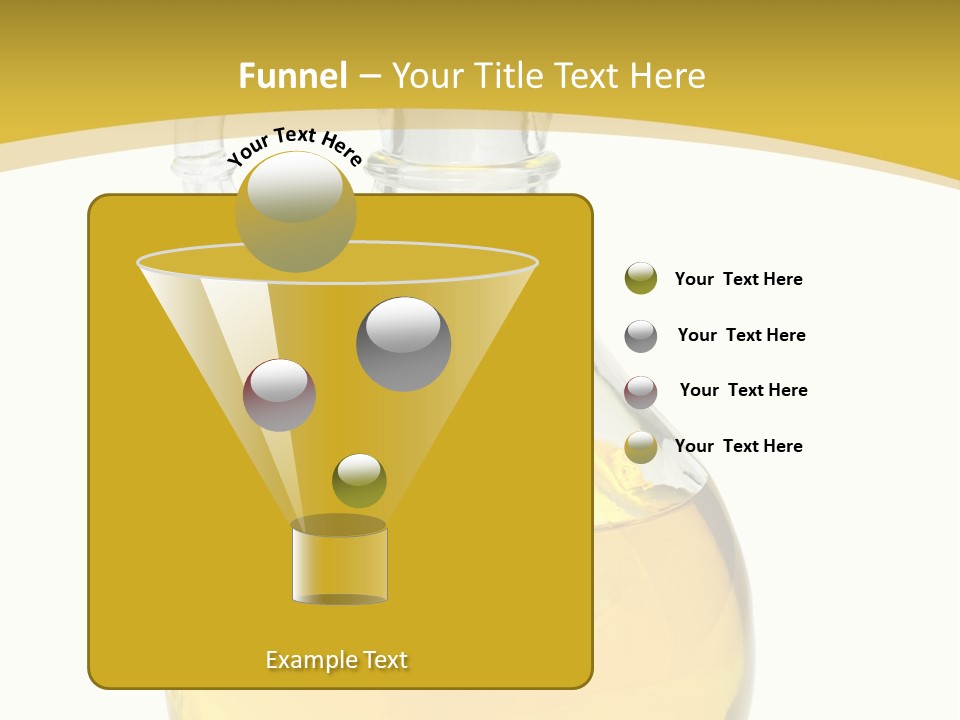 Funnel – Your Title Text Here

Your Text Here

Your Text Here

Your Text Here

Your Text Here

Your Text Here

Example Text